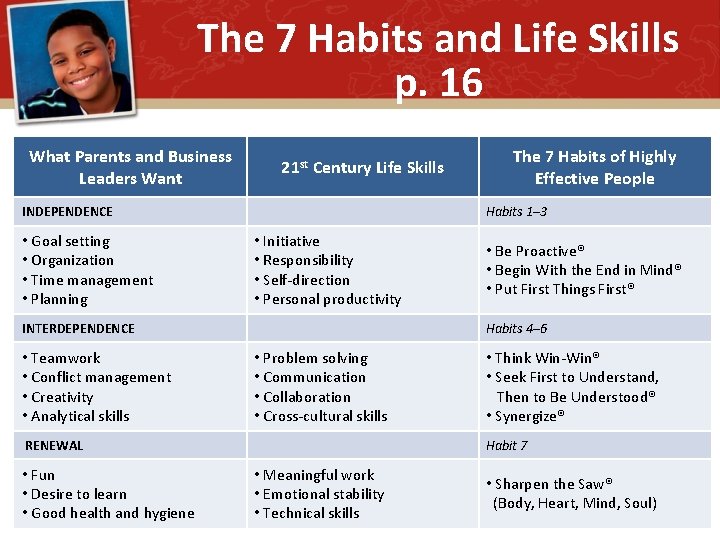 The 7 Habits and Life Skills p. 16

| What Parents and Business Leaders Want | 21$^{st}$ Century Life Skills | The 7 Habits of Highly Effective People |
|---|---|---|
| INDEPENDENCE | | Habits 1–3 |
| • Goal setting • Organization • Time management • Planning | • Initiative • Responsibility • Self-direction • Personal productivity | • Be Proactive® • Begin With the End in Mind® • Put First Things First® |
| INTERDEPENDENCE | | Habits 4–6 |
| • Teamwork • Conflict management • Creativity • Analytical skills | • Problem solving • Communication • Collaboration • Cross-cultural skills | • Think Win-Win® • Seek First to Understand, Then to Be Understood® • Synergize® |
| RENEWAL | | Habit 7 |
| • Fun • Desire to learn • Good health and hygiene | • Meaningful work • Emotional stability • Technical skills | • Sharpen the Saw® (Body, Heart, Mind, Soul) |